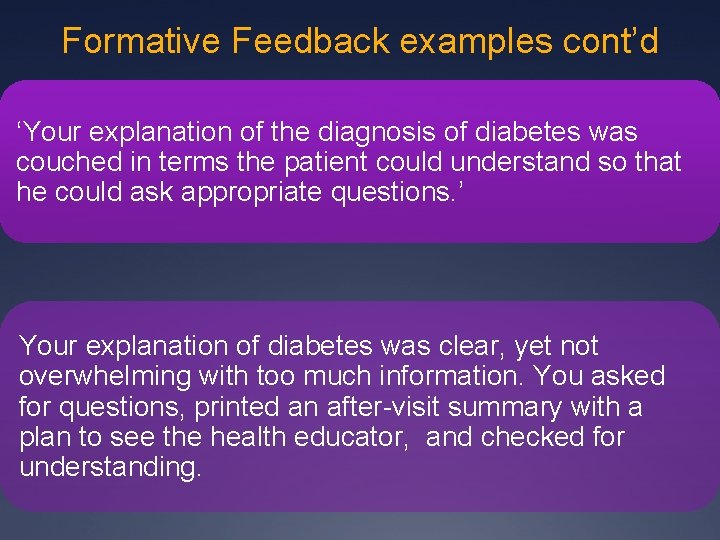 Formative Feedback examples cont'd

'Your explanation of the diagnosis of diabetes was couched in terms the patient could understand so that he could ask appropriate questions.'

Your explanation of diabetes was clear, yet not overwhelming with too much information. You asked for questions, printed an after-visit summary with a plan to see the health educator,  and checked for understanding.